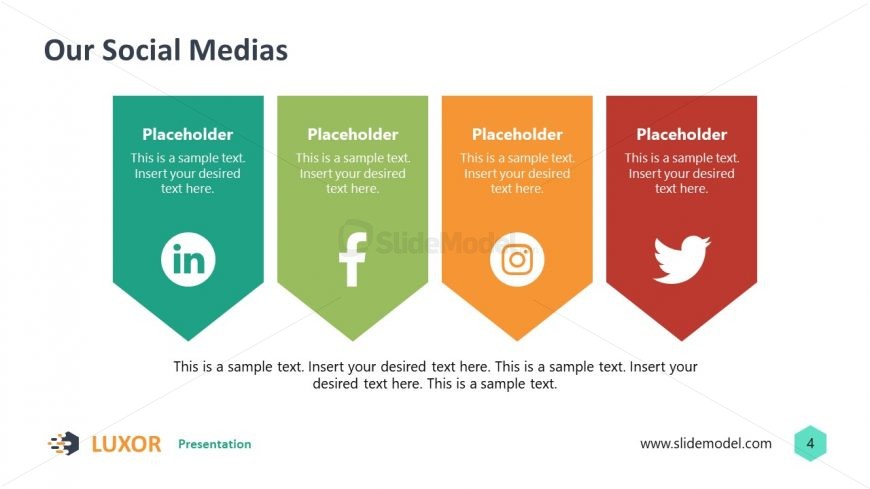 Our Social Medias

Placeholder
This is a sample text. Insert your desired text here.

in

Placeholder
This is a sample text. Insert your desired text here.

f

Placeholder
This is a sample text. Insert your desired text here.

Placeholder
This is a sample text. Insert your desired text here.

SlideModel

This is a sample text. Insert your desired text here. This is a sample text. Insert your desired text here. This is a sample text.

LUXOR Presentation

www.slidemodel.com 4